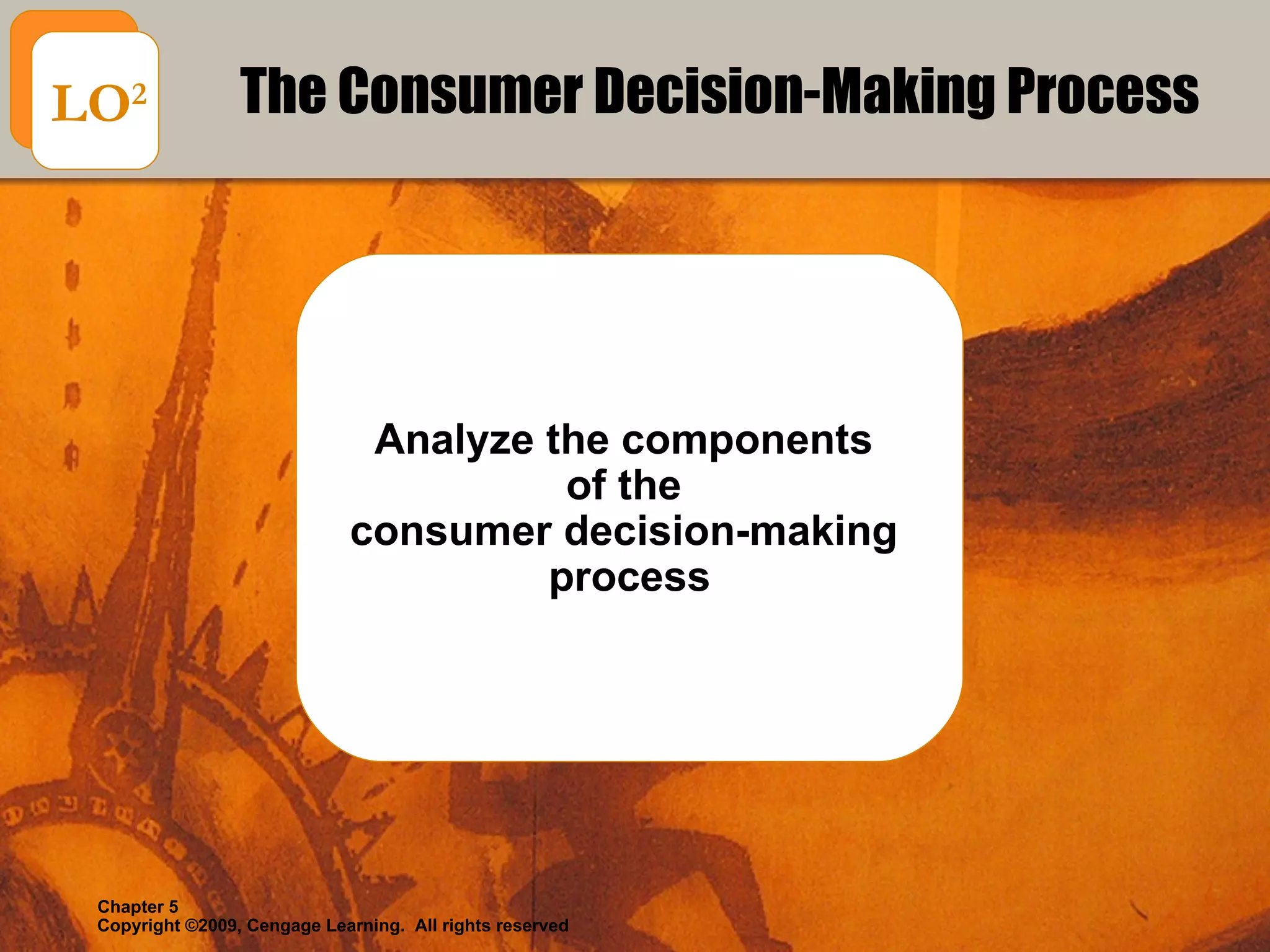 LO$^2$

The Consumer Decision-Making Process

Analyze the components of the consumer decision-making process

Chapter 5
Copyright ©2009, Cengage Learning. All rights reserved